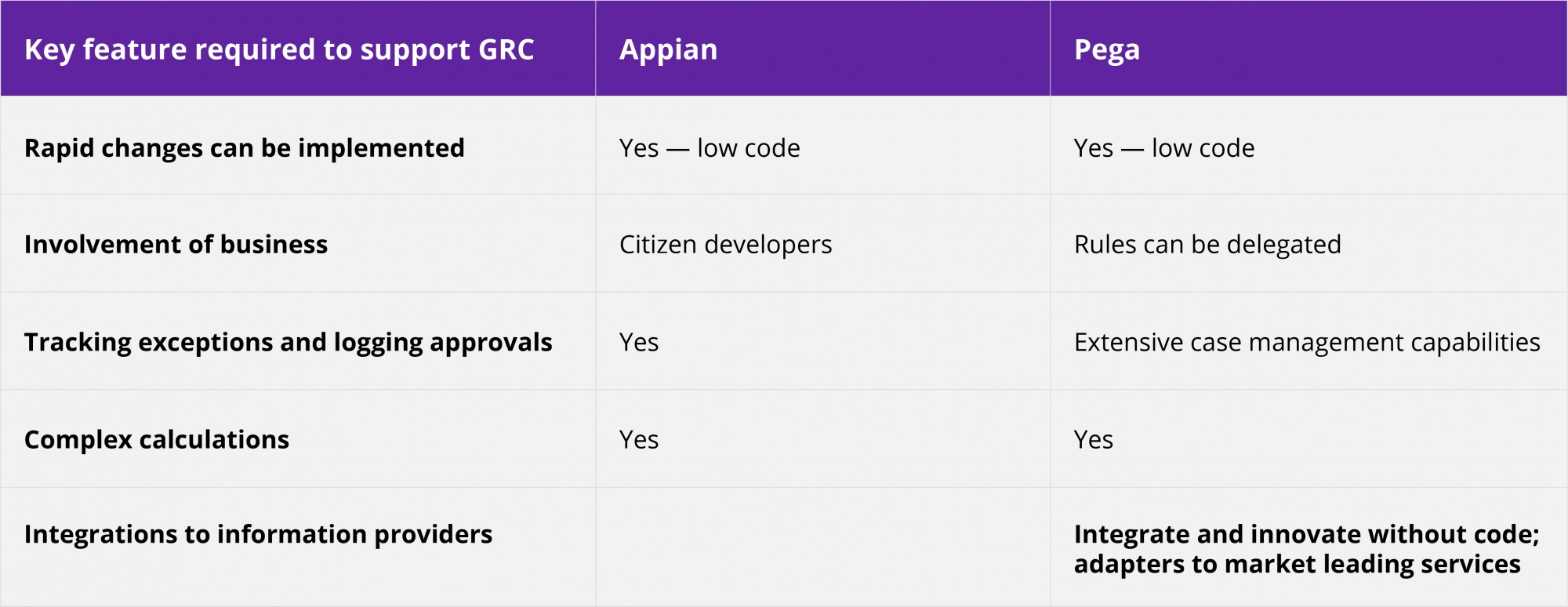 | Key feature required to support GRC | Appian | Pega |
|---|---|---|
| Rapid changes can be implemented | Yes — low code | Yes — low code |
| Involvement of business | Citizen developers | Rules can be delegated |
| Tracking exceptions and logging approvals | Yes | Extensive case management capabilities |
| Complex calculations | Yes | Yes |
| Integrations to information providers | | Integrate and innovate without code; adapters to market leading services |